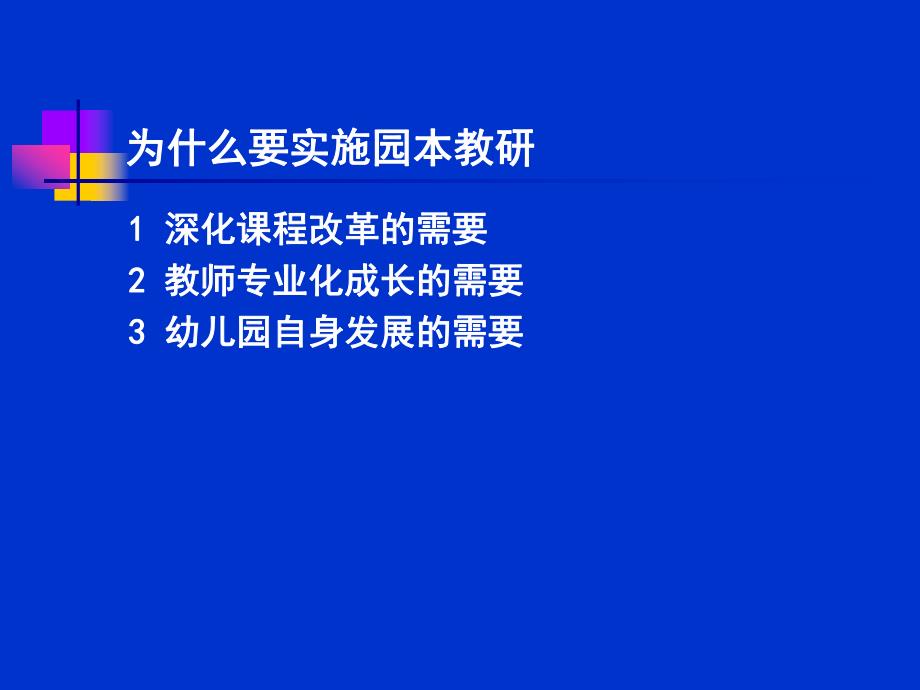 为什么要实施园本教研

1 深化课程改革的需要

2 教师专业化成长的需要

3 幼儿园自身发展的需要